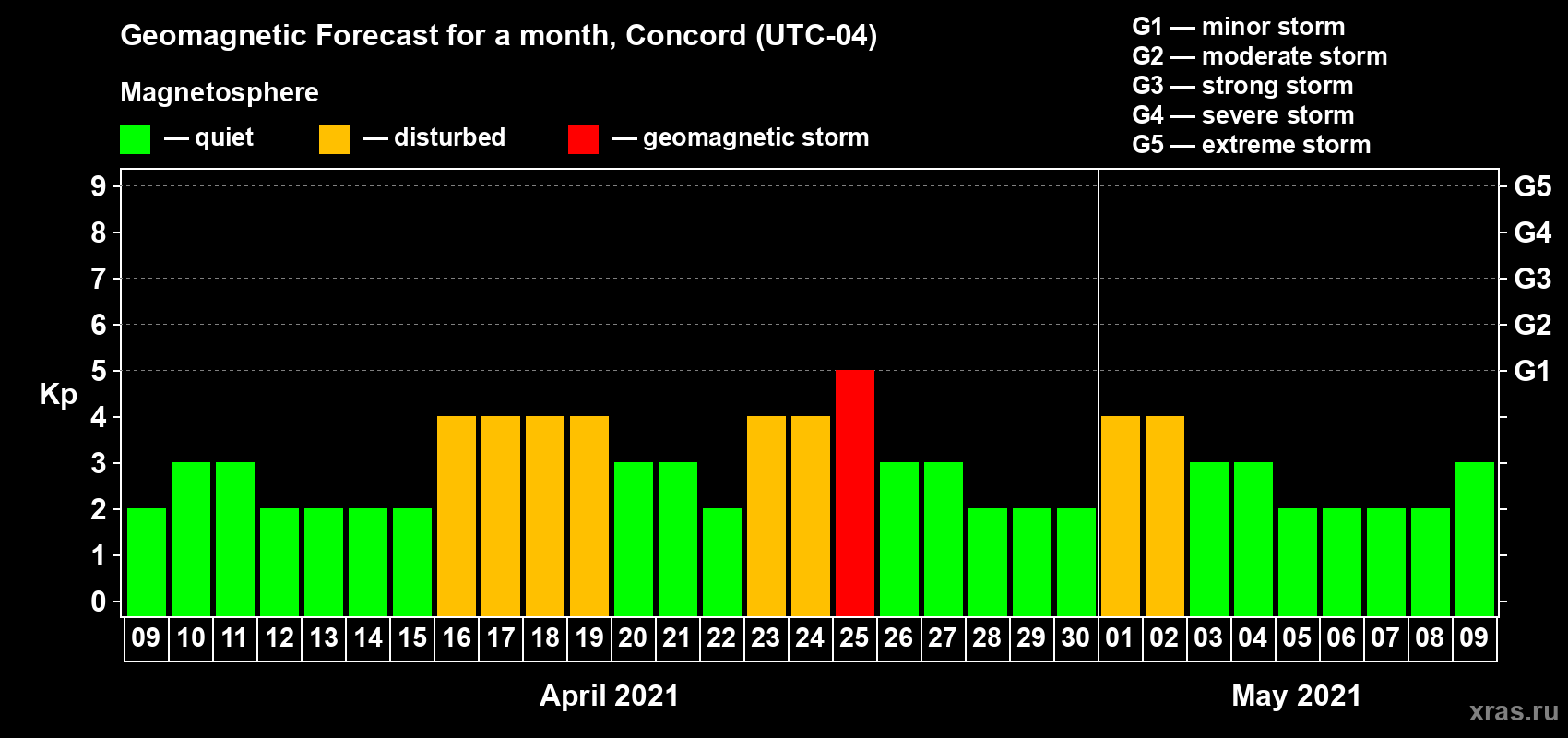 Geomagnetic Forecast for a month, Concord (UTC-04)

Magnetosphere

— quiet — disturbed — geomagnetic storm

G1 — minor storm
G2 — moderate storm
G3 — strong storm
G4 — severe storm
G5 — extreme storm

Kp

9 8 7 6 5 4 3 2 1 0

G5 G4 G3 G2 G1

09 10 11 12 13 14 15 16 17 18 19 20 21 22 23 24 25 26 27 28 29 30 01 02 03 04 05 06 07 08 09

April 2021

May 2021

xras.ru